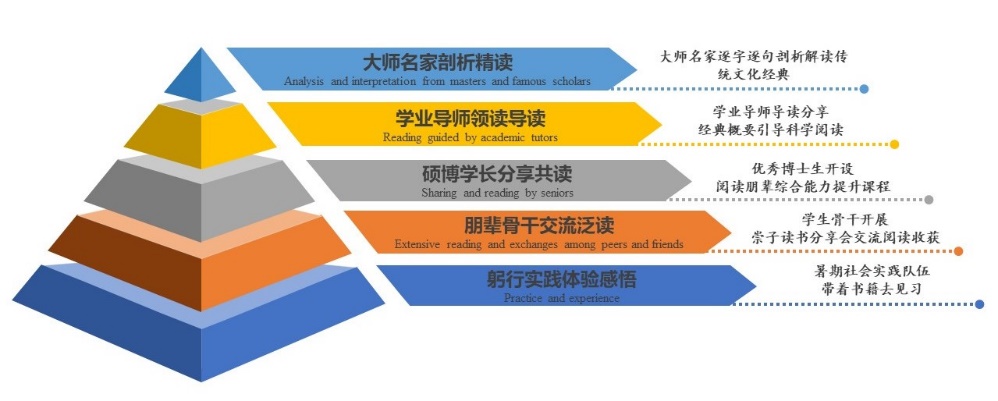 大师名家剖析精读
Analysis and interpretation from masters and famous scholars

大师名家逐字逐句剖析解读传统文化经典

学业导师领读导读
Reading guided by academic tutors

学业导师导读分享
经典概要引导科学阅读

硕博学长分享共读
Sharing and reading by seniors

优秀博士生开设
阅读朋辈综合能力提升课程

朋辈骨干交流泛读
Extensive reading and exchanges among peers and friends

学生骨干开展
崇子读书分享会交流阅读收获

躬行实践体验感悟
Practice and experience

暑期社会实践队伍
带着书籍去见习